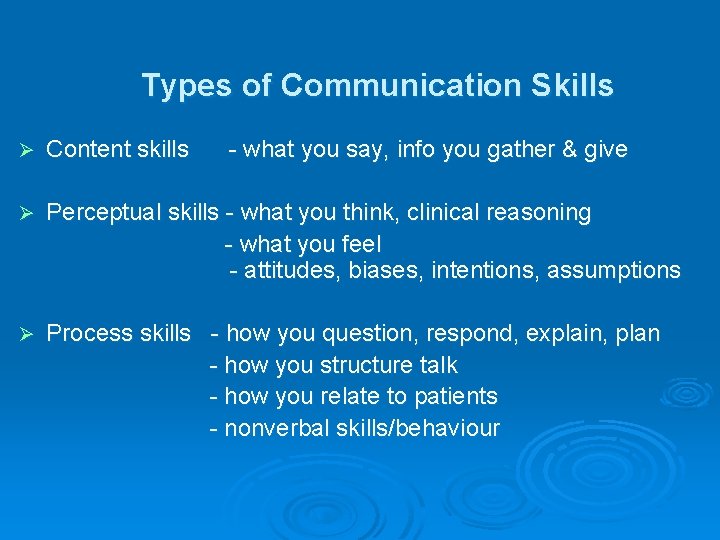 Types of Communication Skills

➢ Content skills - what you say, info you gather & give

➢ Perceptual skills - what you think, clinical reasoning
- what you feel
- attitudes, biases, intentions, assumptions

➢ Process skills - how you question, respond, explain, plan
- how you structure talk
- how you relate to patients
- nonverbal skills/behaviour